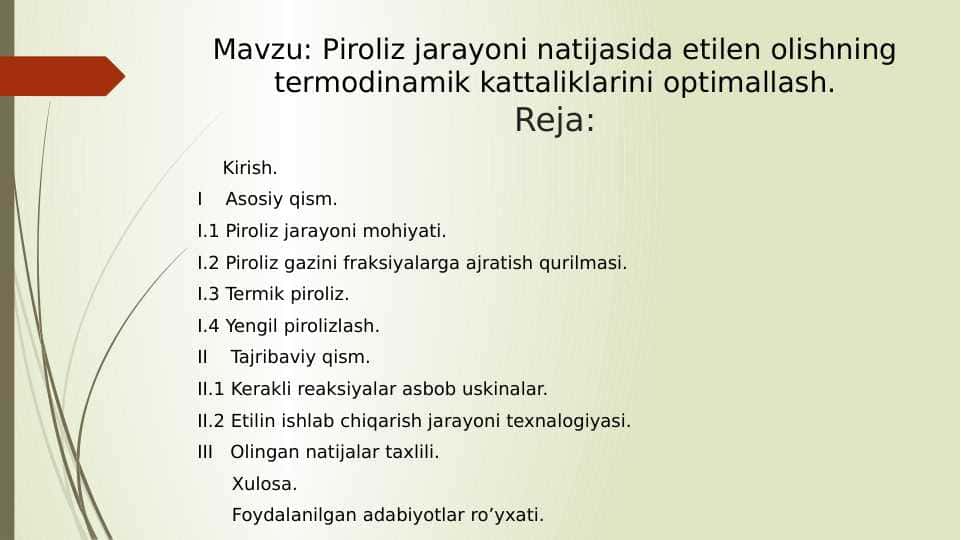 Mavzu: Piroliz jarayoni natijasida etilen olishning termodinamik kattaliklarini optimallash.

Reja:

Kirish.

I Asosiy qism.

I.1 Piroliz jarayoni mohiyati.

I.2 Piroliz gazini fraksiyalarga ajratish qurilmasi.

I.3 Termik piroliz.

I.4 Yengil pirolizlash.

II Tajribaviy qism.

II.1 Kerakli reaksiyalar asbob uskinalar.

II.2 Etilin ishlab chiqarish jarayoni texnalogiyasi.

III Olingan natijalar taxlili.

Xulosa.

Foydalanilgan adabiyotlar ro’yxati.